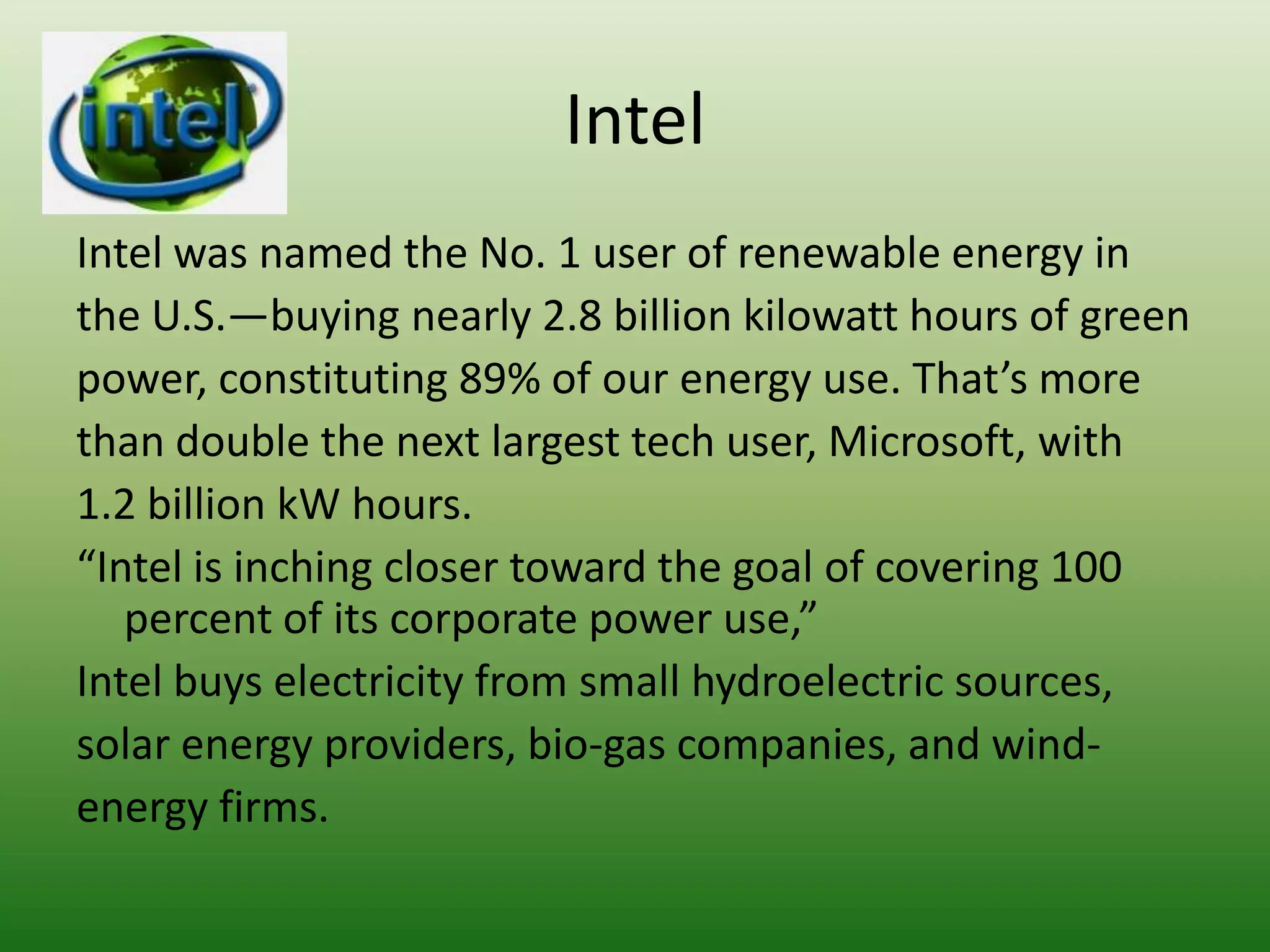 intel

Intel

Intel was named the No. 1 user of renewable energy in the U.S.—buying nearly 2.8 billion kilowatt hours of green power, constituting 89% of our energy use. That’s more than double the next largest tech user, Microsoft, with 1.2 billion kW hours.

“Intel is inching closer toward the goal of covering 100 percent of its corporate power use,”

Intel buys electricity from small hydroelectric sources, solar energy providers, bio-gas companies, and wind-energy firms.